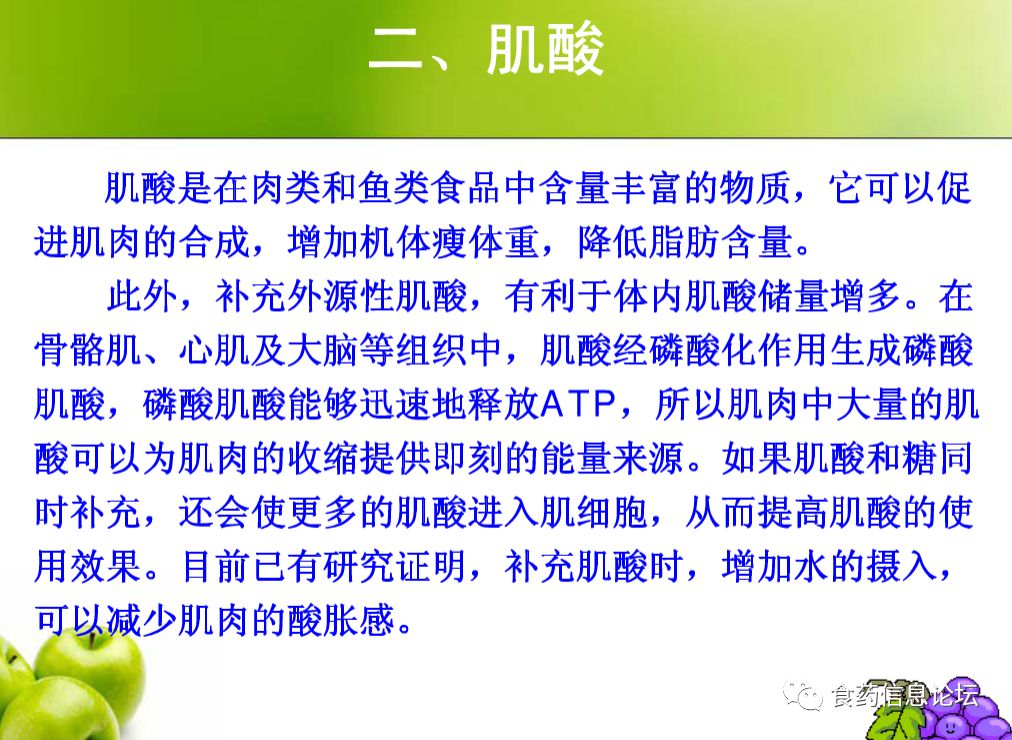 二、肌酸

肌酸是在肉类和鱼类食品中含量丰富的物质，它可以促进肌肉的合成，增加机体瘦体重，降低脂肪含量。

此外，补充外源性肌酸，有利于体内肌酸储量增多。在骨骼肌、心肌及大脑等组织中，肌酸经磷酸化作用生成磷酸肌酸，磷酸肌酸能够迅速地释放ATP，所以肌肉中大量的肌酸可以为肌肉的收缩提供即刻的能量来源。如果肌酸和糖同时补充，还会使更多的肌酸进入肌细胞，从而提高肌酸的使用效果。目前已有研究证明，补充肌酸时，增加水的摄入，可以减少肌肉的酸胀感。

食药信息论坛